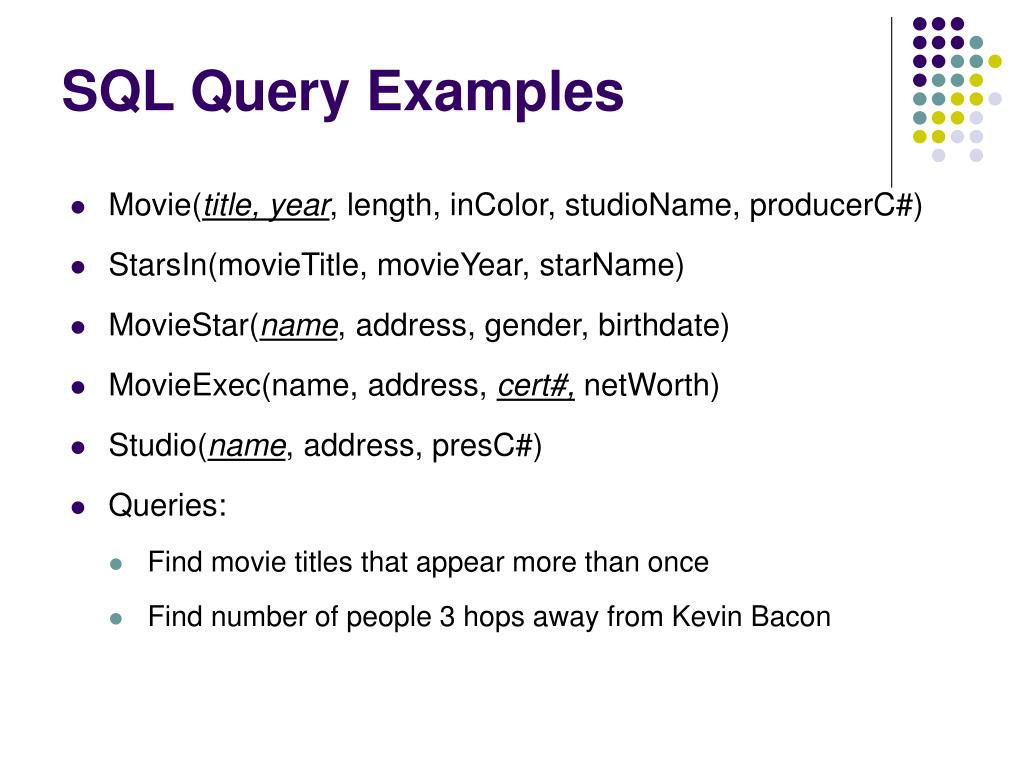 SQL Query Examples

- Movie(title, year, length, inColor, studioName, producerC#)
- StarsIn(movieTitle, movieYear, starName)
- MovieStar(name, address, gender, birthdate)
- MovieExec(name, address, cert#, netWorth)
- Studio(name, address, presC#)
- Queries:
  - Find movie titles that appear more than once
  - Find number of people 3 hops away from Kevin Bacon